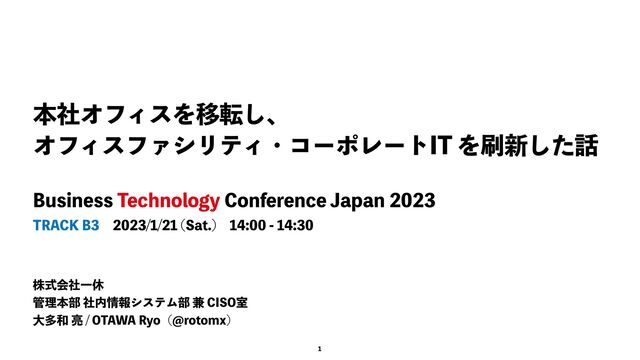 本社オフィスを移転し、
オフィスファシリティ・コーポレートIT を刷新した話

Business Technology Conference Japan 2023
TRACK B3 2023/1/21（Sat.） 14:00 - 14:30

株式会社一休
管理本部 社内情報システム部 兼 CISO室
大多和 亮 / OTAWA Ryo（@rotomx）

1